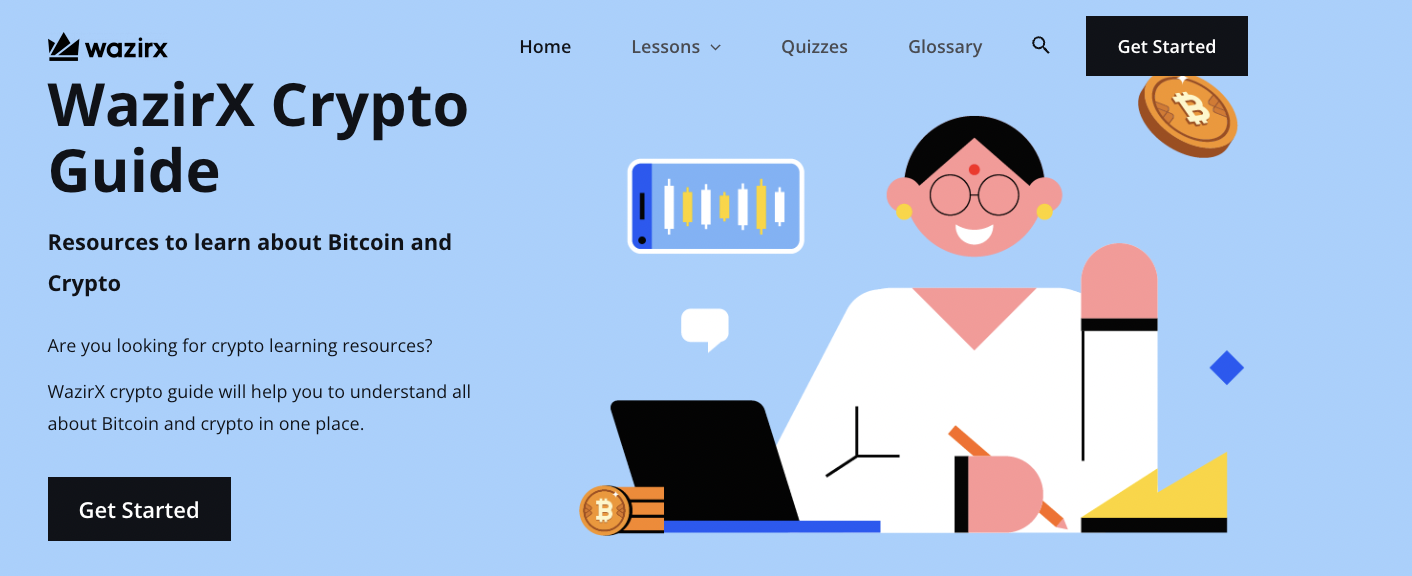 wazirx

Home Lessons Quizzes Glossary Get Started

WazirX Crypto Guide

Resources to learn about Bitcoin and Crypto

Are you looking for crypto learning resources?

WazirX crypto guide will help you to understand all about Bitcoin and crypto in one place.

Get Started